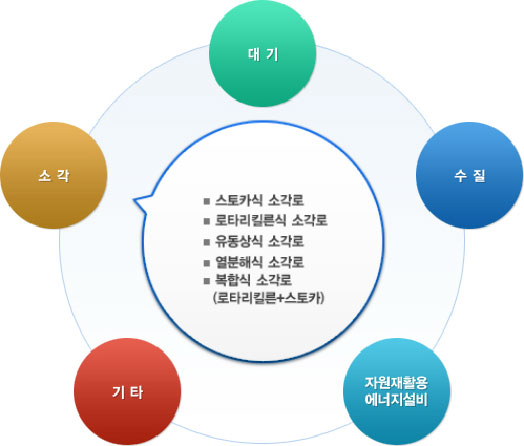 대 기

소 각

수 질

■ 스토카식 소각로
■ 로타리킬른식 소각로
■ 유동상식 소각로
■ 열분해식 소각로
■ 복합식 소각로
(로타리킬른+스토카)

기 타

자원재활용
에너지설비